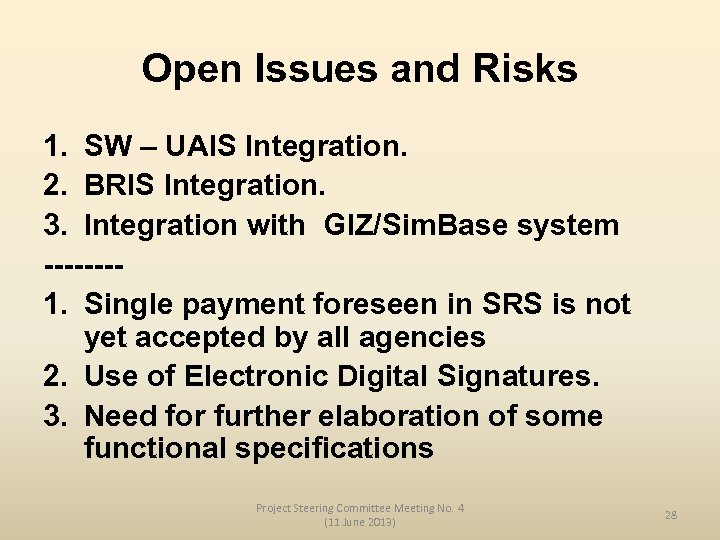 Open Issues and Risks

1. SW – UAIS Integration.
2. BRIS Integration.
3. Integration with GIZ/SimBase system
--------
1. Single payment foreseen in SRS is not yet accepted by all agencies
2. Use of Electronic Digital Signatures.
3. Need for further elaboration of some functional specifications

Project Steering Committee Meeting No. 4
(11 June 2013)

28